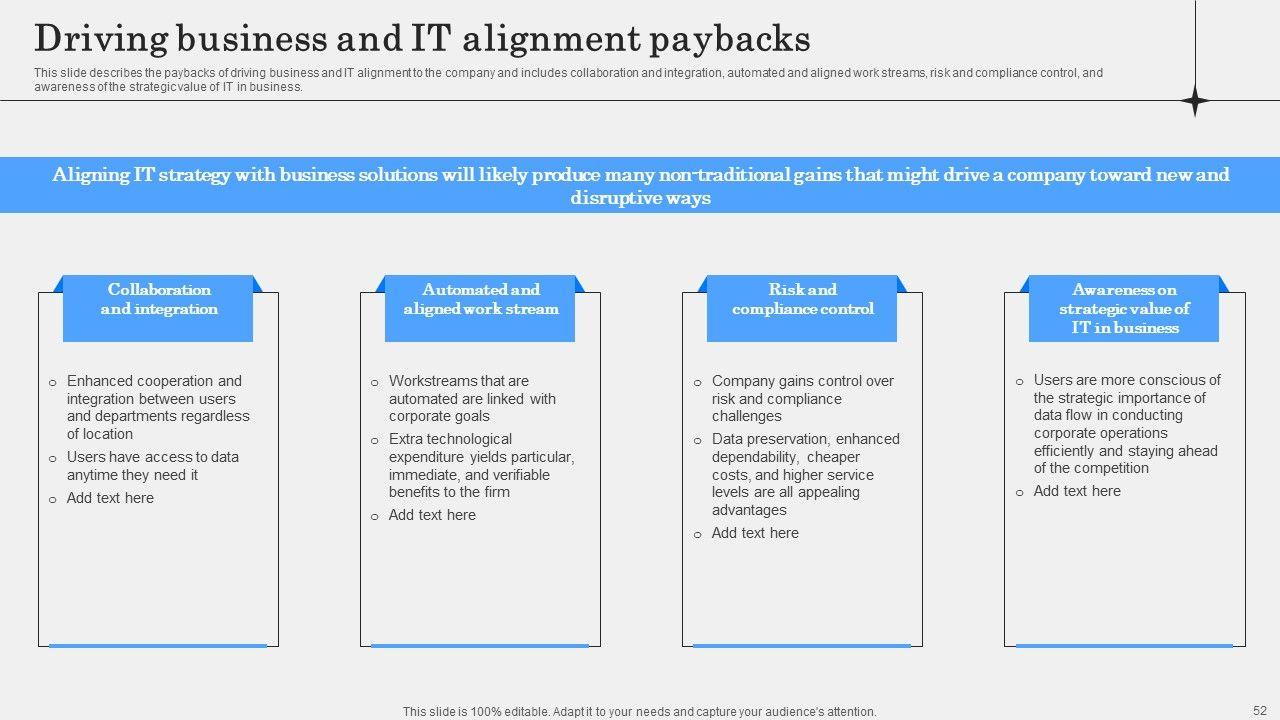 Driving business and IT alignment paybacks

This slide describes the paybacks of driving business and IT alignment to the company and includes collaboration and integration, automated and aligned work streams, risk and compliance control, and awareness of the strategic value of IT in business.

Aligning IT strategy with business solutions will likely produce many non-traditional gains that might drive a company toward new and disruptive ways

Collaboration and integration

o Enhanced cooperation and integration between users and departments regardless of location
o Users have access to data anytime they need it
o Add text here

Automated and aligned work stream

o Workstreams that are automated are linked with corporate goals
o Extra technological expenditure yields particular, immediate, and verifiable benefits to the firm
o Add text here

Risk and compliance control

o Company gains control over risk and compliance challenges
o Data preservation, enhanced dependability, cheaper costs, and higher service levels are all appealing advantages
o Add text here

Awareness on strategic value of IT in business

o Users are more conscious of the strategic importance of data flow in conducting corporate operations efficiently and staying ahead of the competition
o Add text here

This slide is 100% editable. Adapt it to your needs and capture your audience's attention.

52